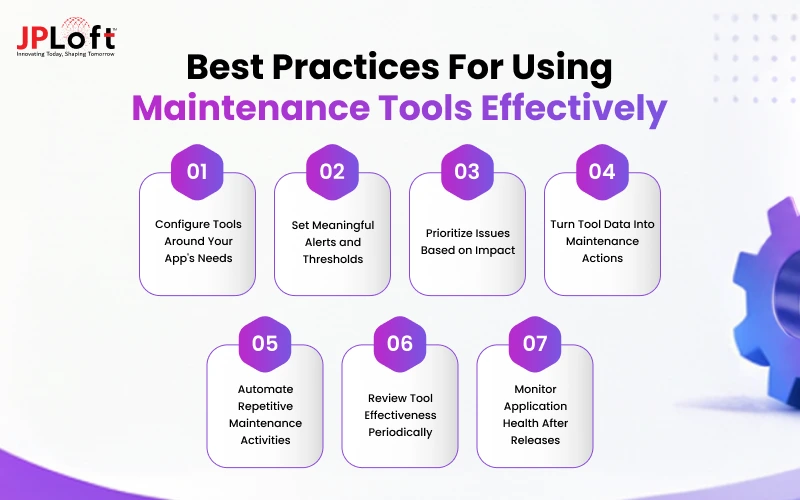 JPLoft™
Innovating Today, Shaping Tomorrow

Best Practices For Using Maintenance Tools Effectively

01
Configure Tools Around Your App's Needs

02
Set Meaningful Alerts and Thresholds

03
Prioritize Issues Based on Impact

04
Turn Tool Data Into Maintenance Actions

05
Automate Repetitive Maintenance Activities

06
Review Tool Effectiveness Periodically

07
Monitor Application Health After Releases